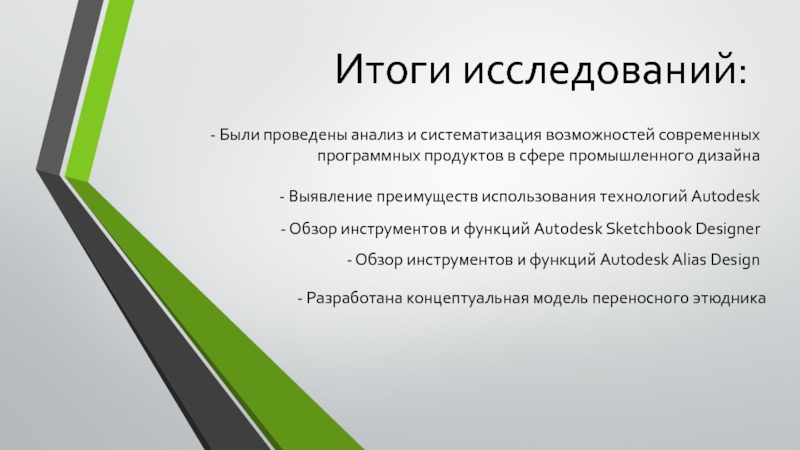 Итоги исследований:

- Были проведены анализ и систематизация возможностей современных программных продуктов в сфере промышленного дизайна

- Выявление преимуществ использования технологий Autodesk

- Обзор инструментов и функций Autodesk Sketchbook Designer

- Обзор инструментов и функций Autodesk Alias Design

- Разработана концептуальная модель переносного этюдника